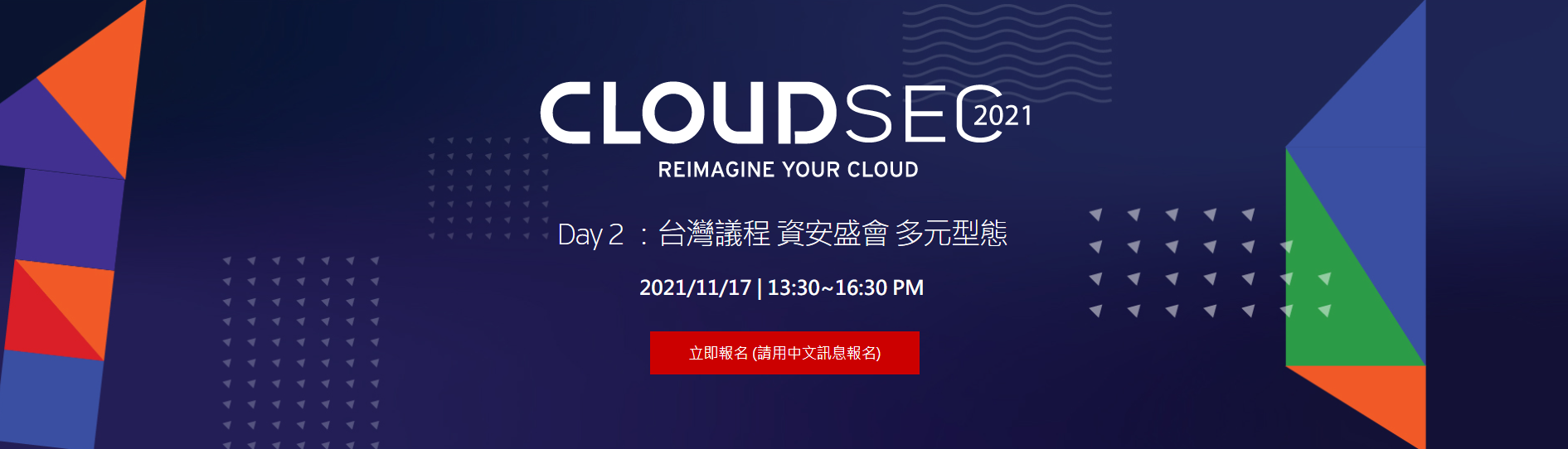 CLOUDSEC 2021
REIMAGINE YOUR CLOUD

Day 2 ：台灣議程 資安盛會 多元型態

2021/11/17 | 13:30~16:30 PM

立即報名 (請用中文訊息報名)